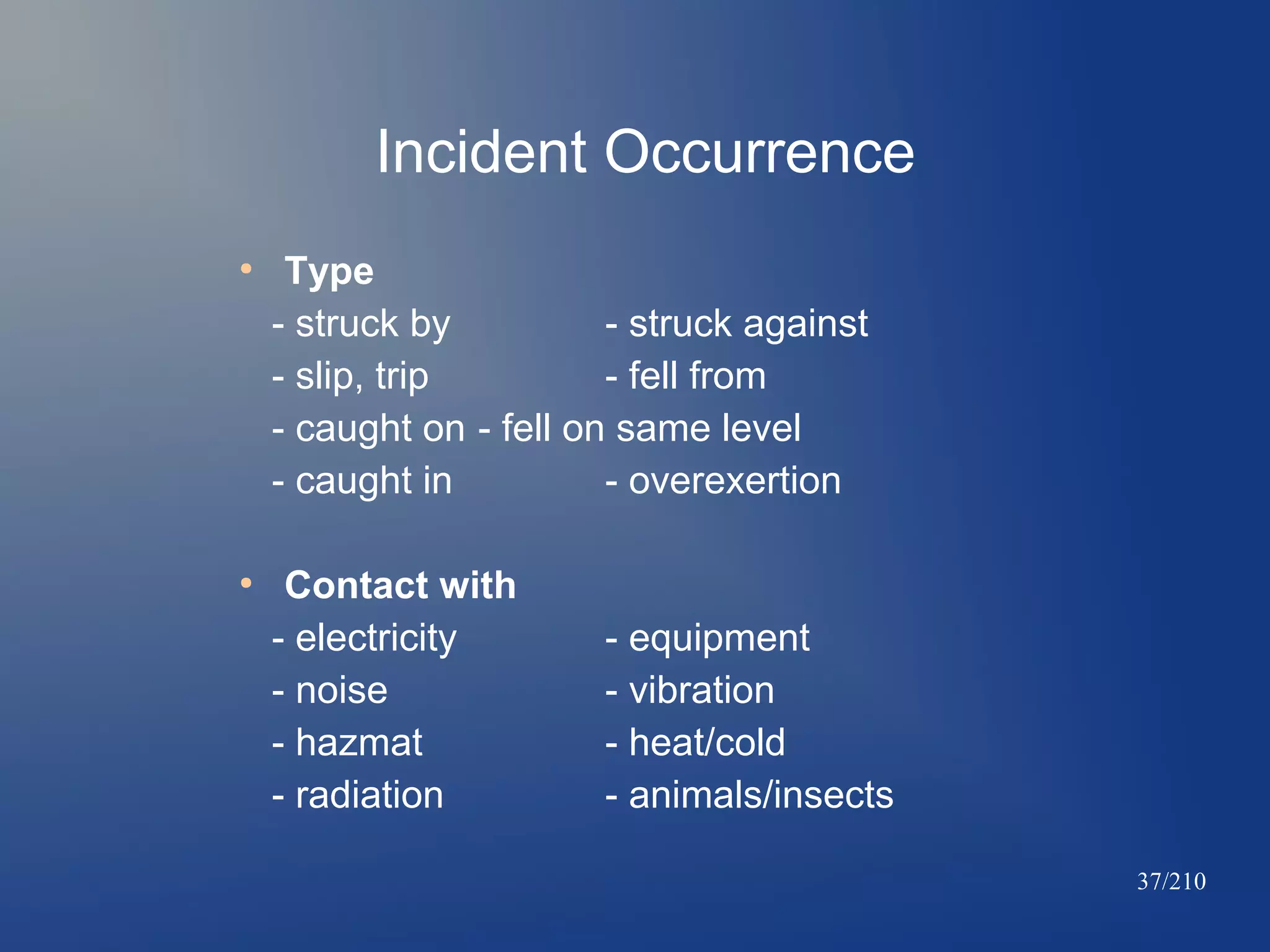 Incident Occurrence

• Type
- struck by - struck against
- slip, trip - fell from
- caught on - fell on same level
- caught in - overexertion

• Contact with
- electricity - equipment
- noise - vibration
- hazmat - heat/cold
- radiation - animals/insects

37/210